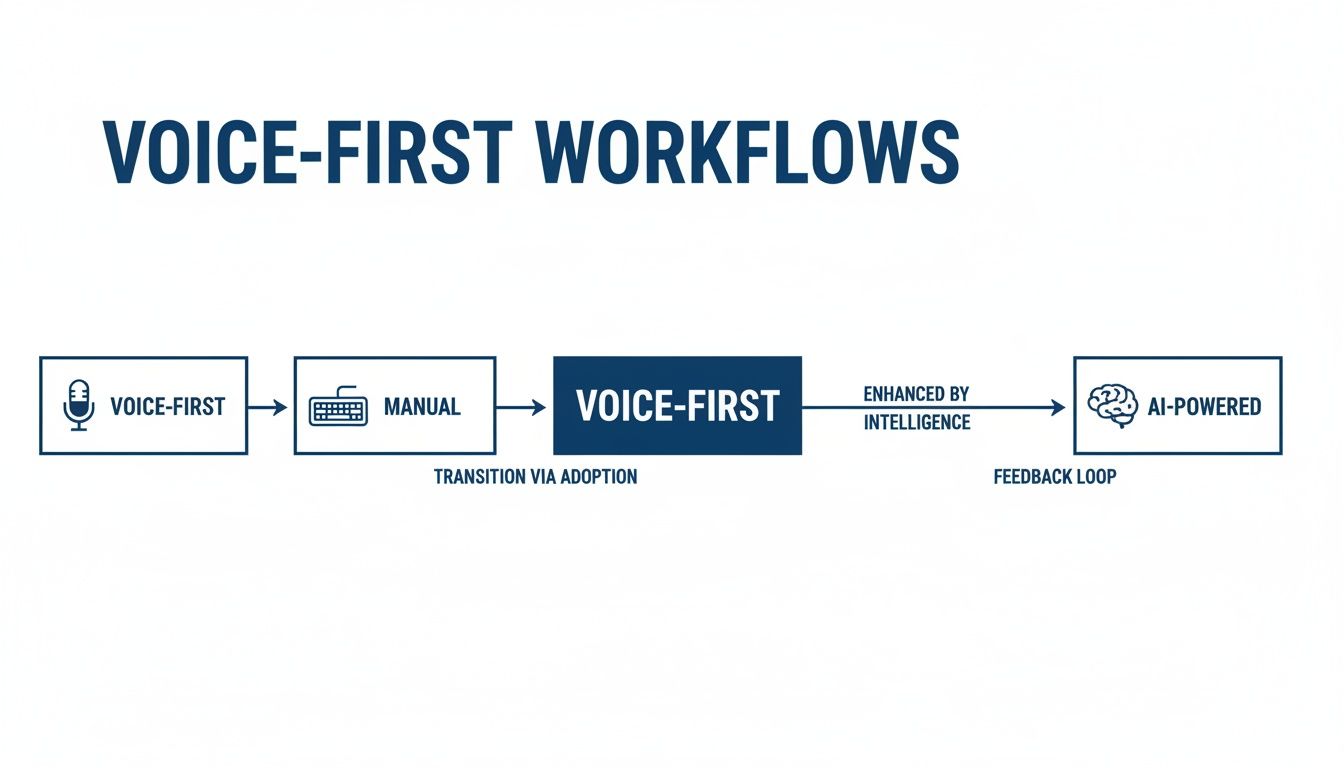 VOICE-FIRST WORKFLOWS

VOICE-FIRST

MANUAL

VOICE-FIRST

ENHANCED BY INTELLIGENCE

AI-POWERED

TRANSITION VIA ADOPTION

FEEDBACK LOOP